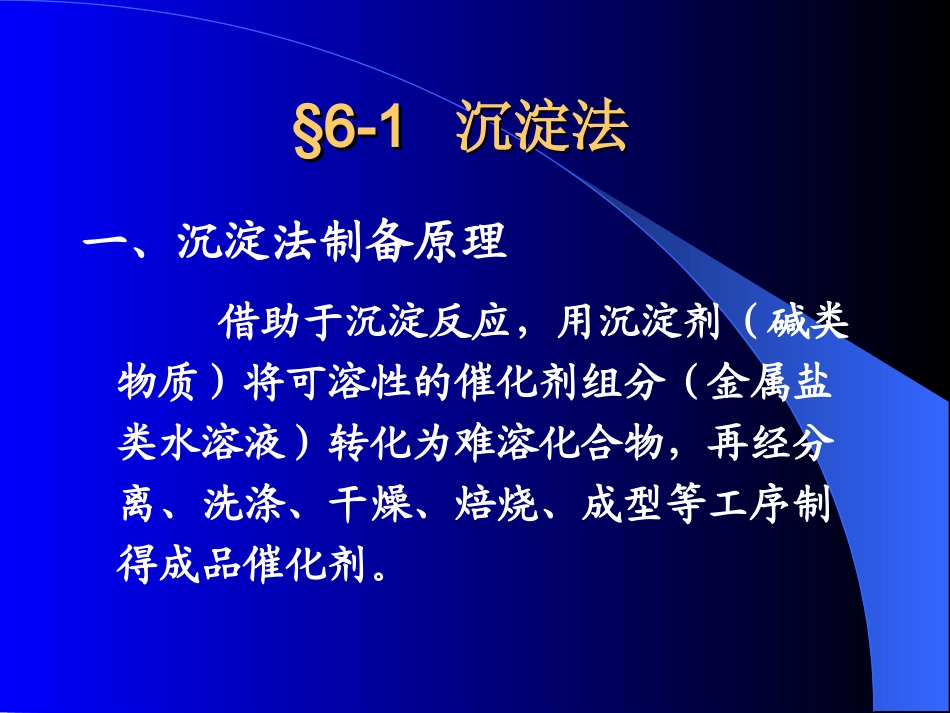 §6-1 沉淀法

一、沉淀法制备原理

借助于沉淀反应，用沉淀剂（碱类物质）将可溶性的催化剂组分（金属盐类水溶液）转化为难溶化合物，再经分离、洗涤、干燥、焙烧、成型等工序制得成品催化剂。